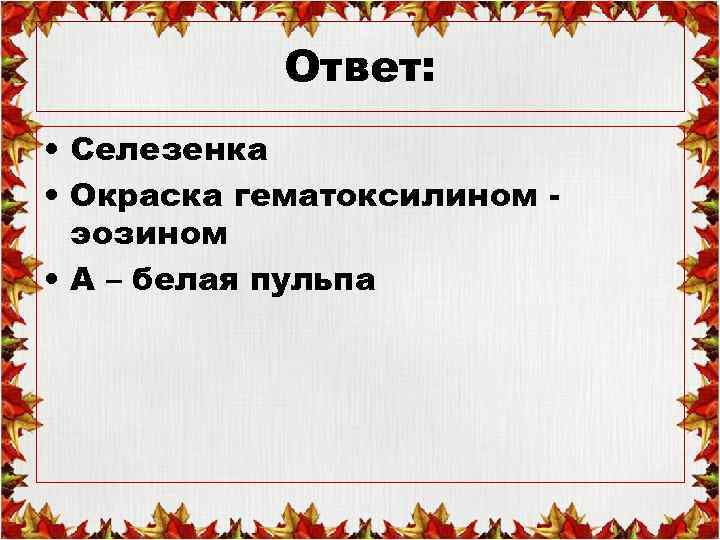 Ответ:

• Селезенка
• Окраска гематоксилином - эозином
• А – белая пульпа